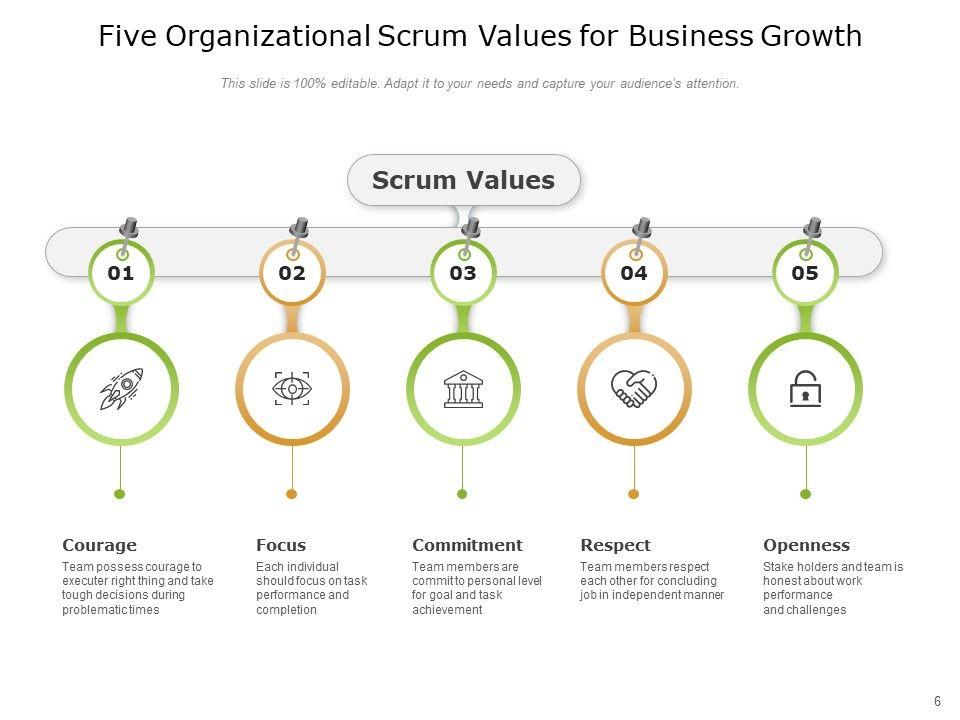 Five Organizational Scrum Values for Business Growth

This slide is 100% editable. Adapt it to your needs and capture your audience's attention.

Scrum Values

01

02

03

04

05

Courage
Team possess courage to executer right thing and take tough decisions during problematic times

Focus
Each individual should focus on task performance and completion

Commitment
Team members are commit to personal level for goal and task achievement

Respect
Team members respect each other for concluding job in independent manner

Openness
Stake holders and team is honest about work performance and challenges

6